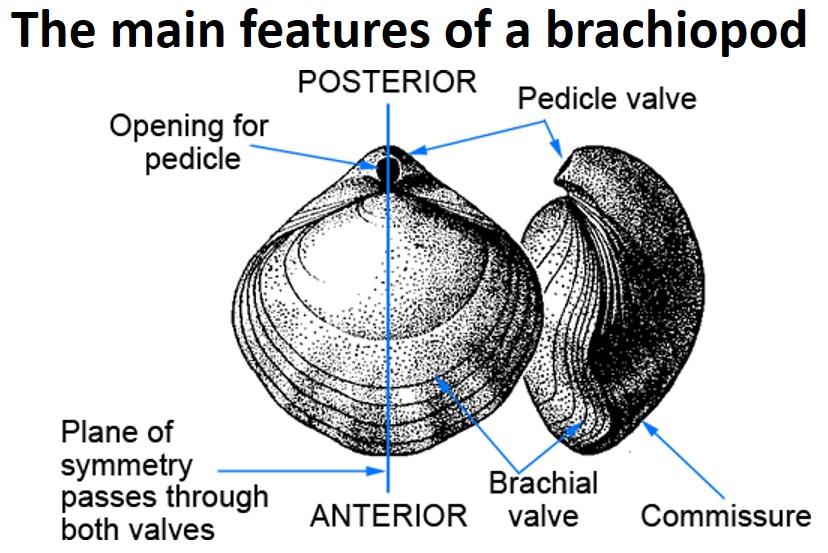 The main features of a brachiopod

POSTERIOR

Pedicle valve

Opening for pedicle

Plane of symmetry passes through both valves

ANTERIOR

Brachial valve

Commissure